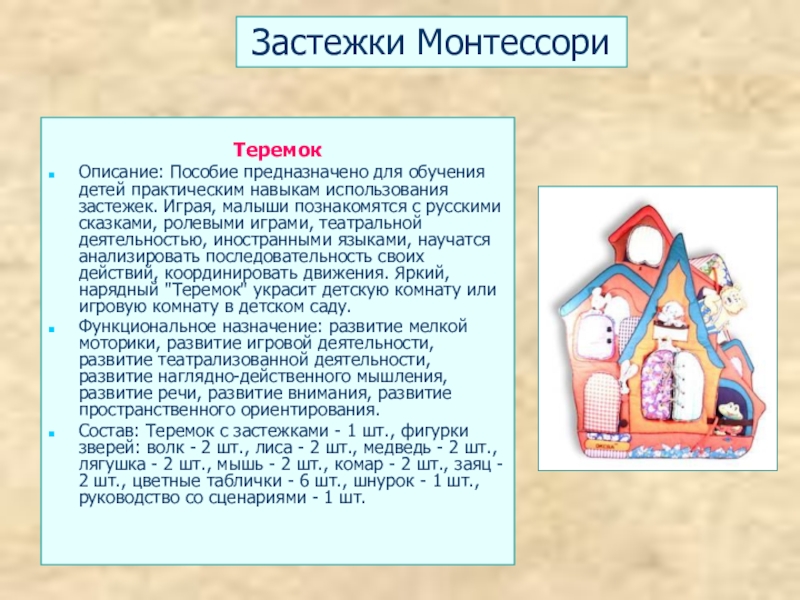 Застежки Монтессори

Теремок

Описание: Пособие предназначено для обучения детей практическим навыкам использования застежек. Играя, малыши познакомятся с русскими сказками, ролевыми играми, театральной деятельностью, иностранными языками, научатся анализировать последовательность своих действий, координировать движения. Яркий, нарядный "Теремок" украсит детскую комнату или игровую комнату в детском саду.

Функциональное назначение: развитие мелкой моторики, развитие игровой деятельности, развитие театрализованной деятельности, развитие наглядно-действенного мышления, развитие речи, развитие внимания, развитие пространственного ориентирования.

Состав: Теремок с застежками - 1 шт., фигурки зверей: волк - 2 шт., лиса - 2 шт., медведь - 2 шт., лягушка - 2 шт., мышь - 2 шт., комар - 2 шт., заяц - 2 шт., цветные таблички - 6 шт., шнурок - 1 шт., руководство со сценариями - 1 шт.